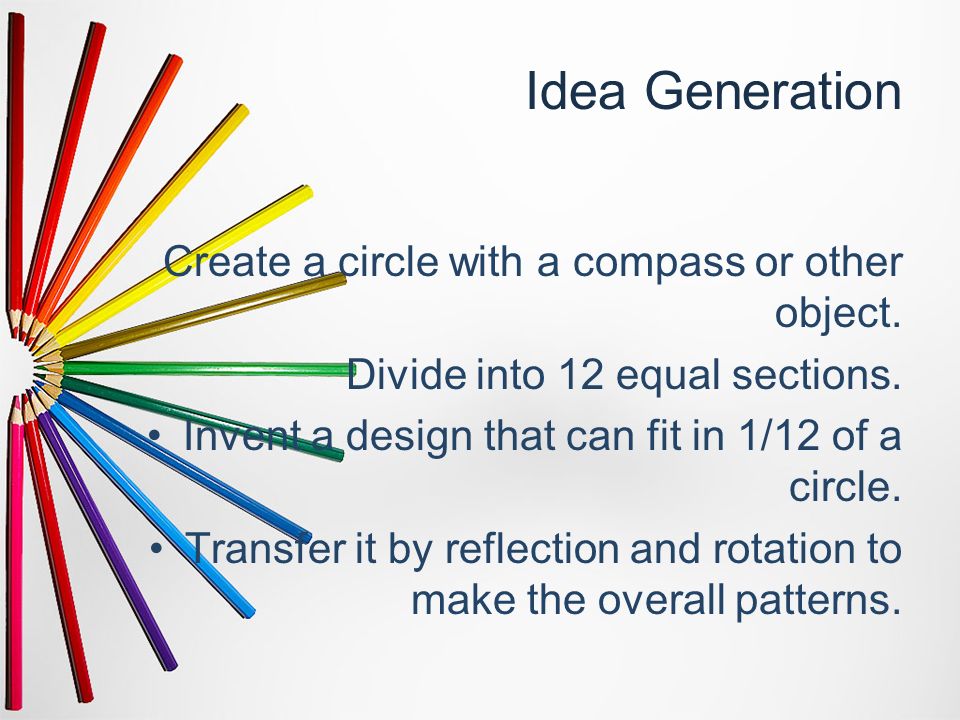 Idea Generation

Create a circle with a compass or other object.

Divide into 12 equal sections.

• Invent a design that can fit in 1/12 of a circle.

• Transfer it by reflection and rotation to make the overall patterns.